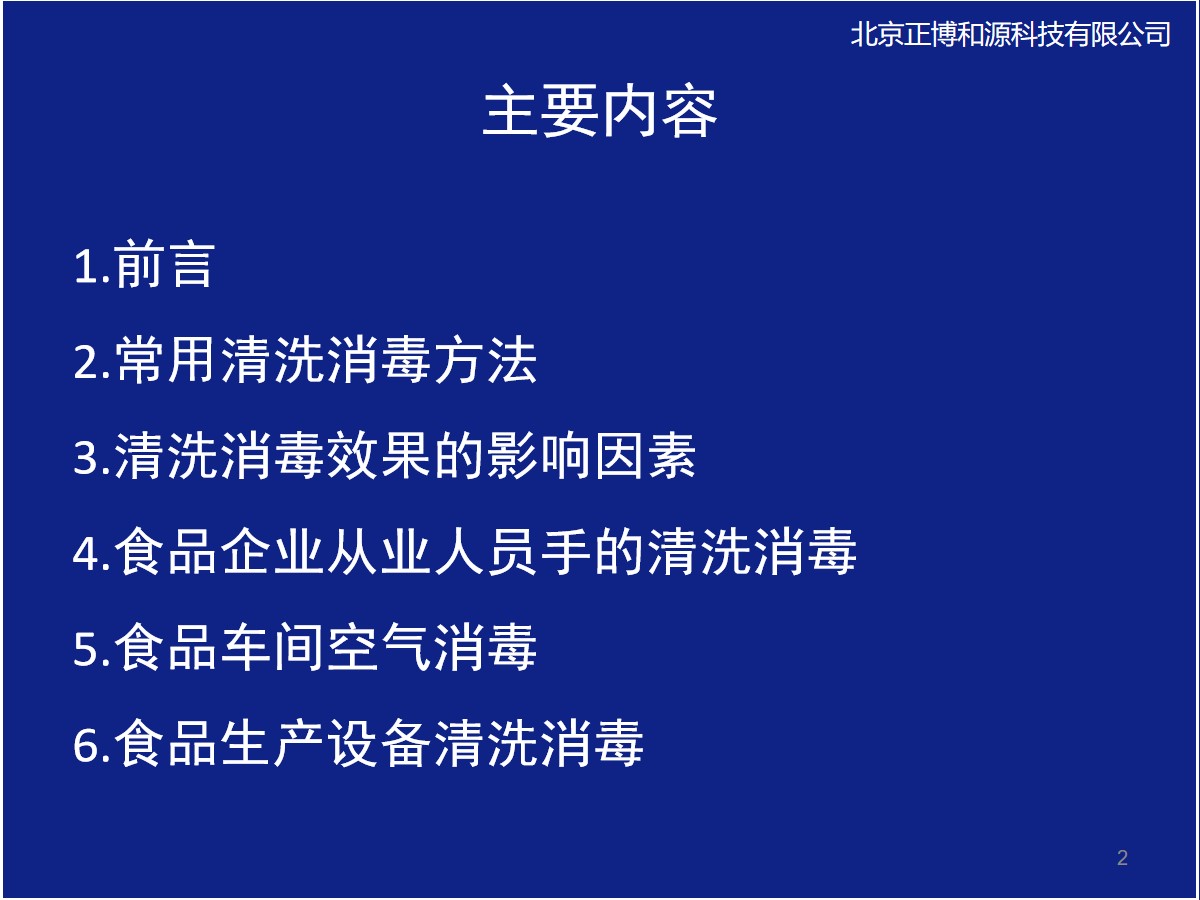 北京正博和源科技有限公司

主要内容

1.前言

2.常用清洗消毒方法

3.清洗消毒效果的影响因素

4.食品企业从业人员手的清洗消毒

5.食品车间空气消毒

6.食品生产设备清洗消毒

2